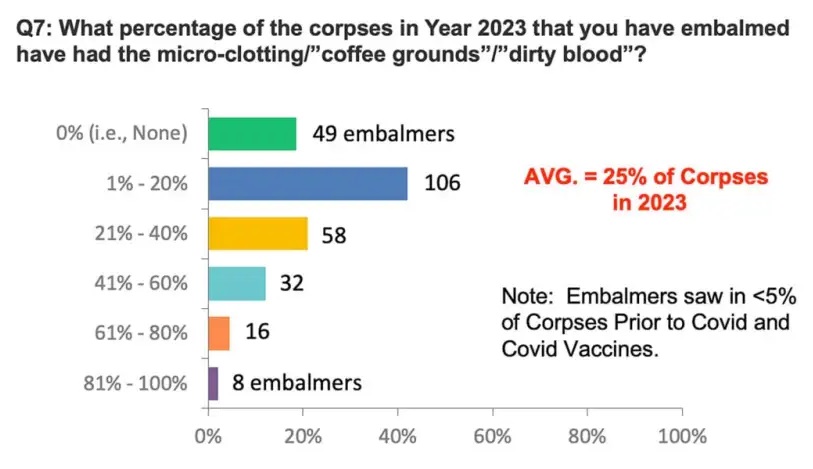 Q7: What percentage of the corpses in Year 2023 that you have embalmed have had the micro-clotting/"coffee grounds"/"dirty blood"?

0% (i.e., None)
49 embalmers
1% - 20%
106
21% - 40%
58
41% - 60%
32
61% - 80%
16
81% - 100%
8 embalmers

AVG. = 25% of Corpses in 2023

Note: Embalmers saw in <5% of Corpses Prior to Covid and Covid Vaccines.

0%
20%
40%
60%
80%
100%